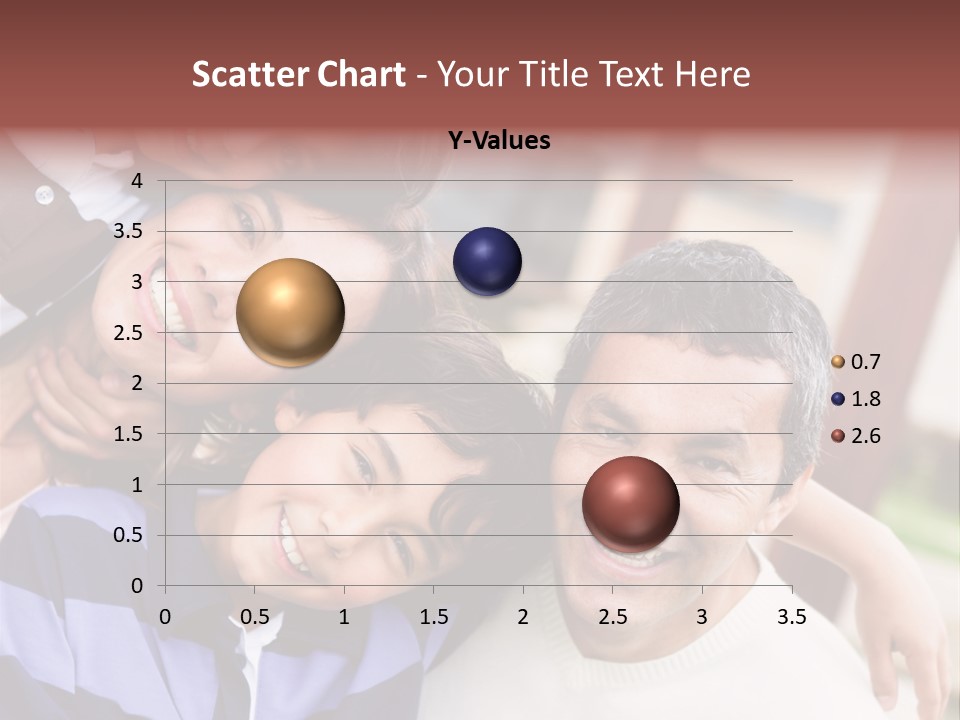 Scatter Chart - Your Title Text Here

Y-Values

4
3.5
3
2.5
2
1.5
1
0.5
0

0 0.5 1 1.5 2 2.5 3 3.5

0.7
1.8
2.6